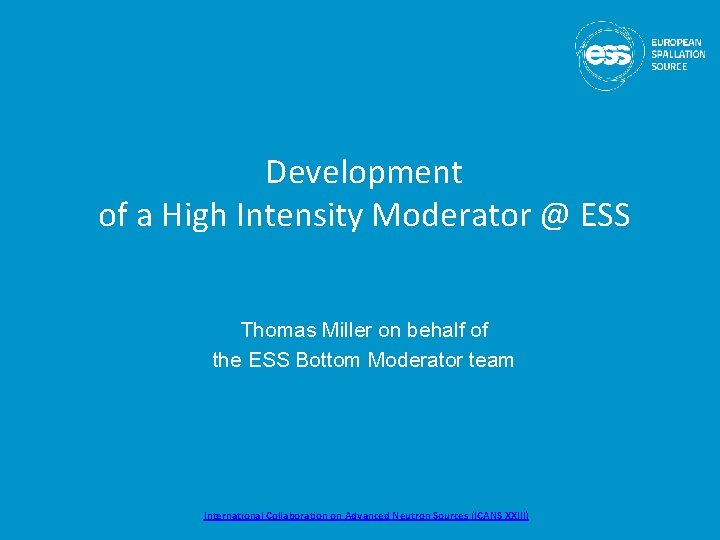 ess EUROPEAN SPALLATION SOURCE

Development
of a High Intensity Moderator @ ESS

Thomas Miller on behalf of
the ESS Bottom Moderator team

International Collaboration on Advanced Neutron Sources (ICANS XXIII)